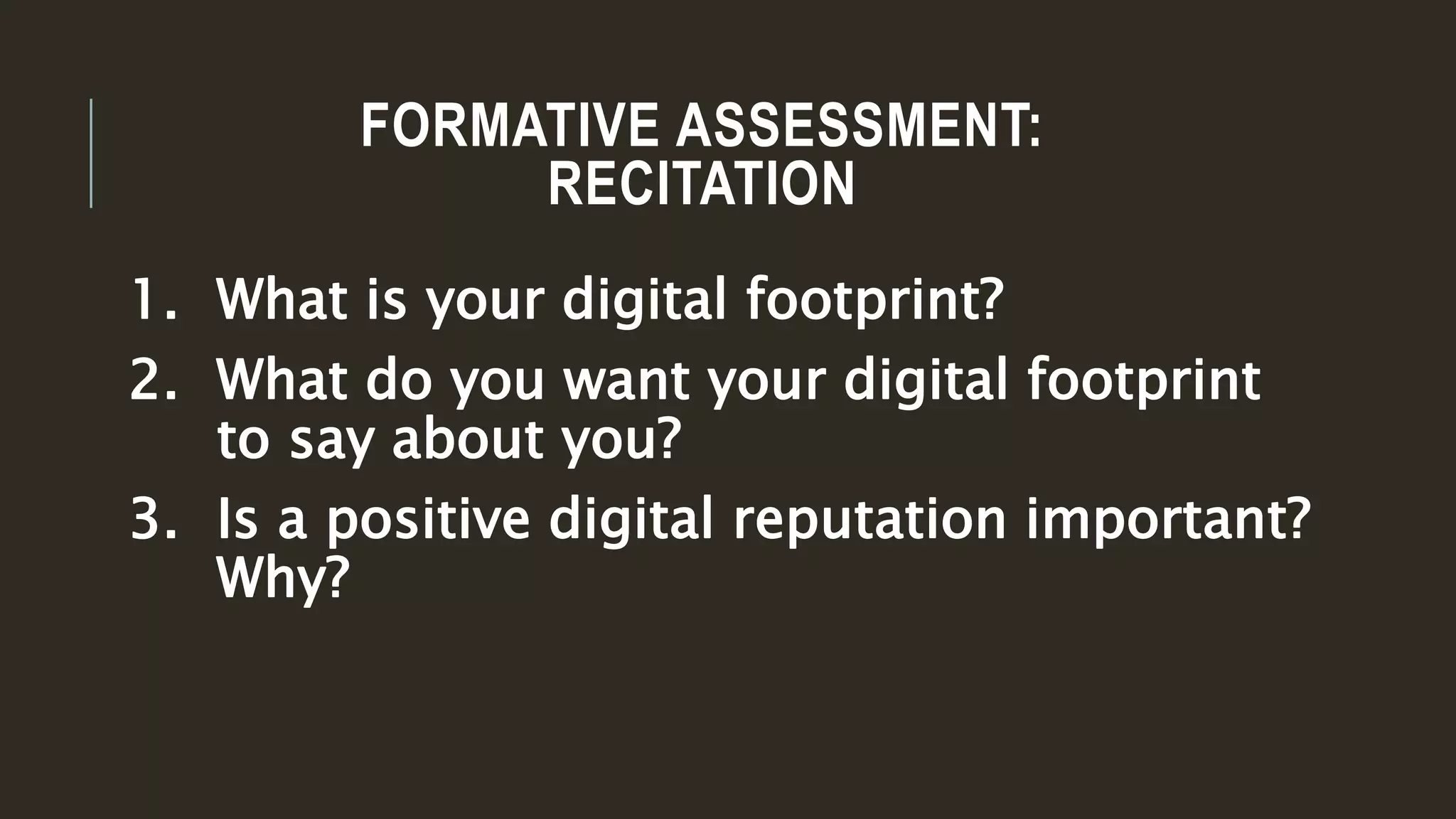 FORMATIVE ASSESSMENT: RECITATION

1. What is your digital footprint?
2. What do you want your digital footprint to say about you?
3. Is a positive digital reputation important? Why?